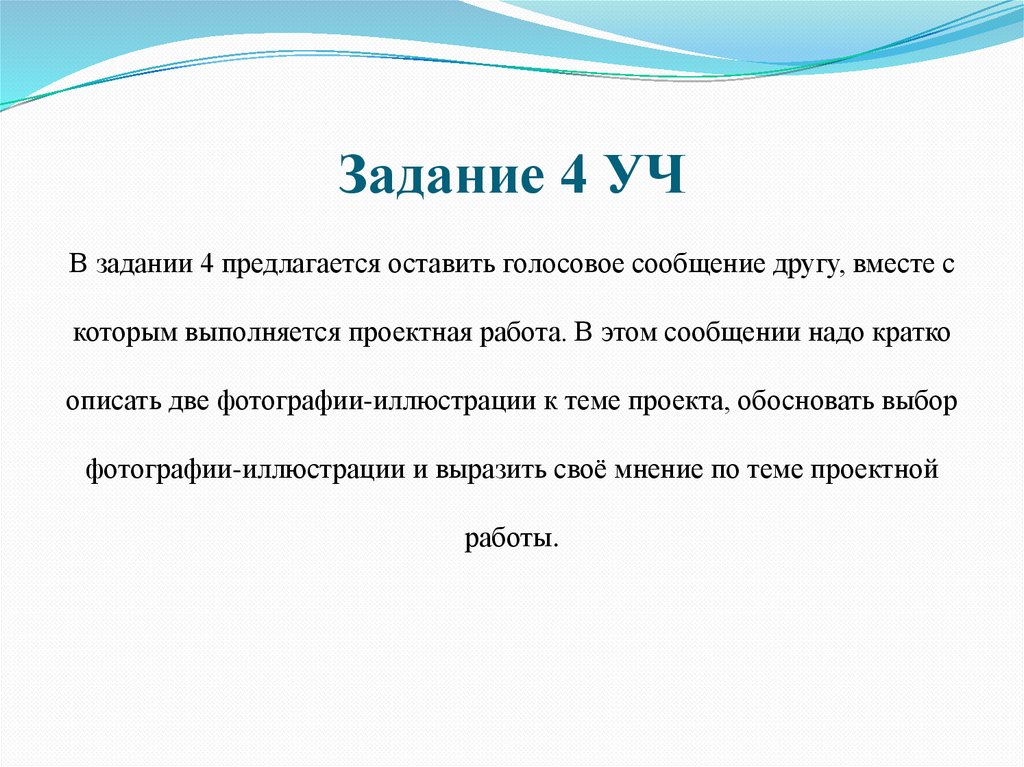 Задание 4 УЧ

В задании 4 предлагается оставить голосовое сообщение другу, вместе с которым выполняется проектная работа. В этом сообщении надо кратко описать две фотографии-иллюстрации к теме проекта, обосновать выбор фотографии-иллюстрации и выразить своё мнение по теме проектной работы.